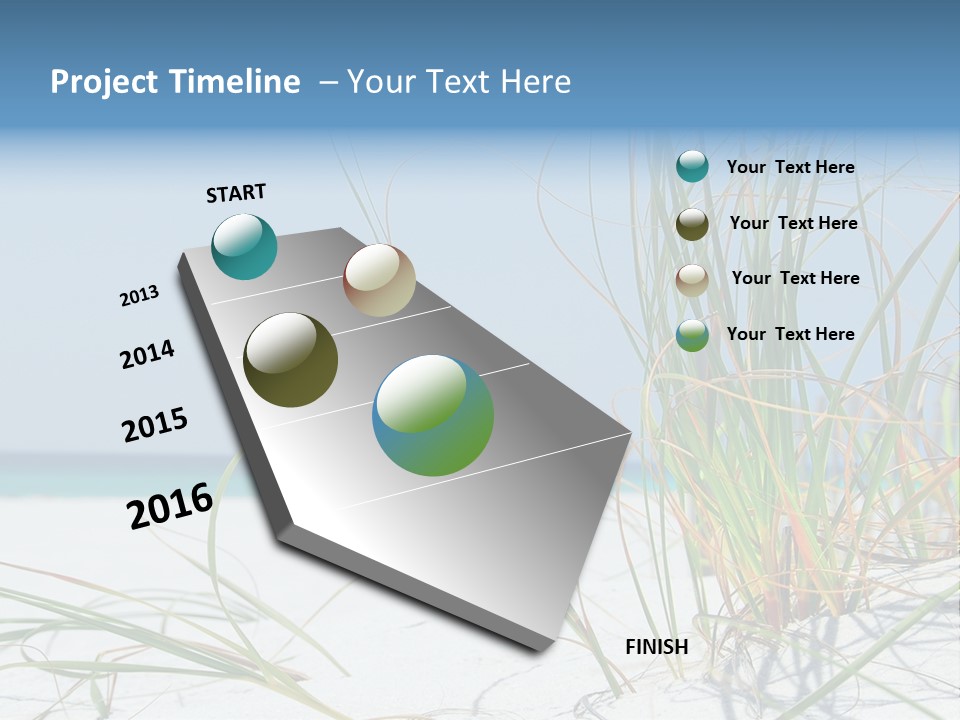 Project Timeline – Your Text Here

START

2013

2014

2015

2016

Your Text Here

Your Text Here

Your Text Here

Your Text Here

FINISH